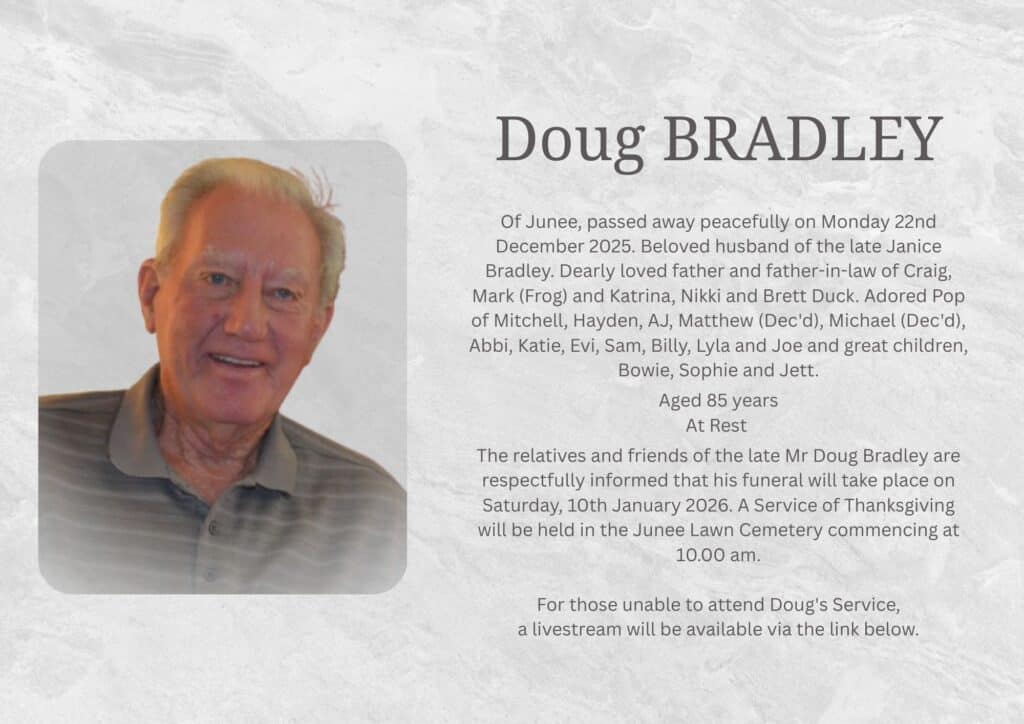 Doug BRADLEY

Of Junee, passed away peacefully on Monday 22nd December 2025. Beloved husband of the late Janice Bradley. Dearly loved father and father-in-law of Craig, Mark (Frog) and Katrina, Nikki and Brett Duck. Adored Pop of Mitchell, Hayden, AJ, Matthew (Dec'd), Michael (Dec'd), Abbi, Katie, Evi, Sam, Billy, Lyla and Joe and great children, Bowie, Sophie and Jett.

Aged 85 years
At Rest

The relatives and friends of the late Mr Doug Bradley are respectfully informed that his funeral will take place on Saturday, 10th January 2026. A Service of Thanksgiving will be held in the Junee Lawn Cemetery commencing at 10.00 am.

For those unable to attend Doug's Service, a livestream will be available via the link below.